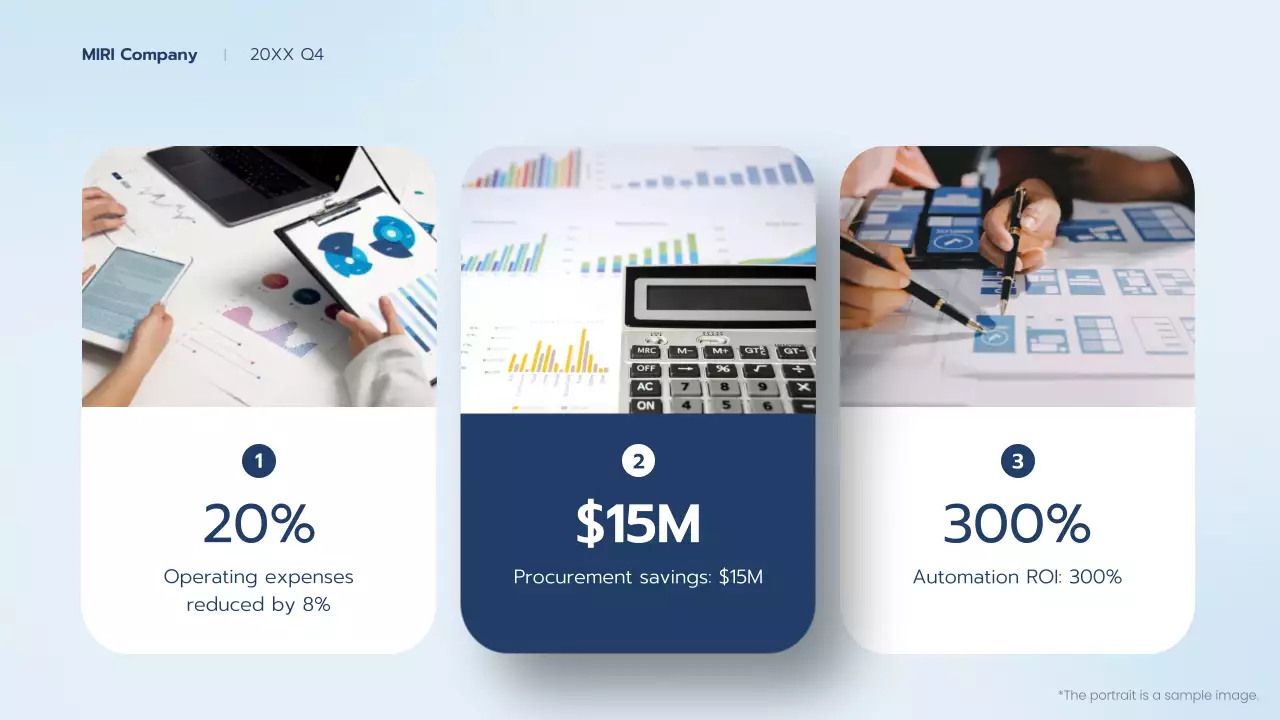 MIRI Company | 20XX Q4

1
20%
Operating expenses reduced by 8%

2
$15M
Procurement savings: $15M

3
300%
Automation ROI: 300%

*The portrait is a sample image.